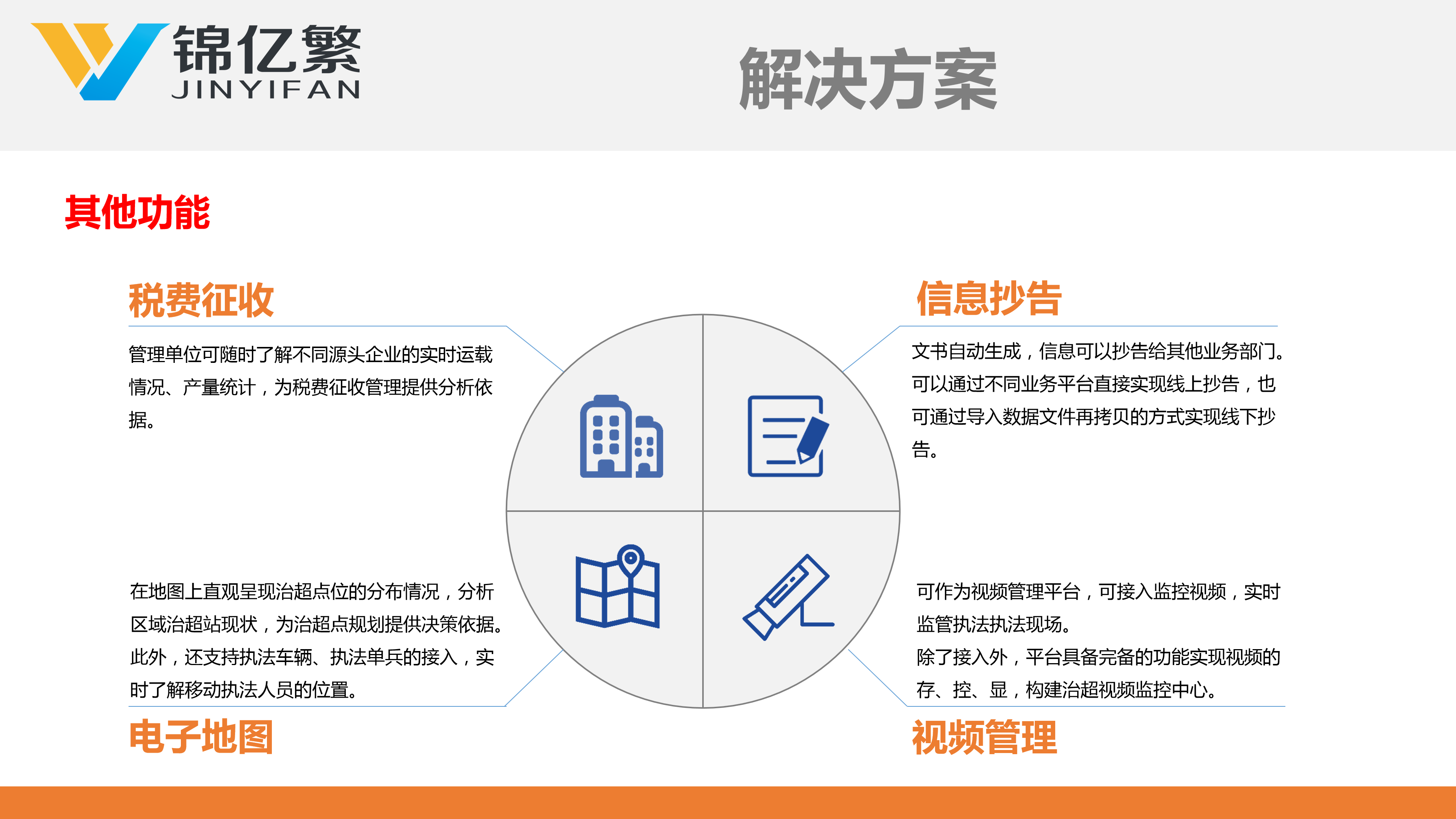 锦亿繁
JINYIFAN

解决方案

其他功能

税费征收

管理单位可随时了解不同源头企业的实时运载情况、产量统计，为税费征收管理提供分析依据。

信息抄告

文书自动生成，信息可以抄告给其他业务部门。可以通过不同业务平台直接实现线上抄告，也可通过导入数据文件再拷贝的方式实现线下抄告。

在地图上直观呈现治超点位的分布情况，分析区域治超站现状，为治超点规划提供决策依据。此外，还支持执法车辆、执法单兵的接入，实时了解移动执法人员的位置。

电子地图

可作为视频管理平台，可接入监控视频，实时监管执法执法现场。
除了接入外，平台具备完备的功能实现视频的存、控、显，构建治超视频监控中心。

视频管理